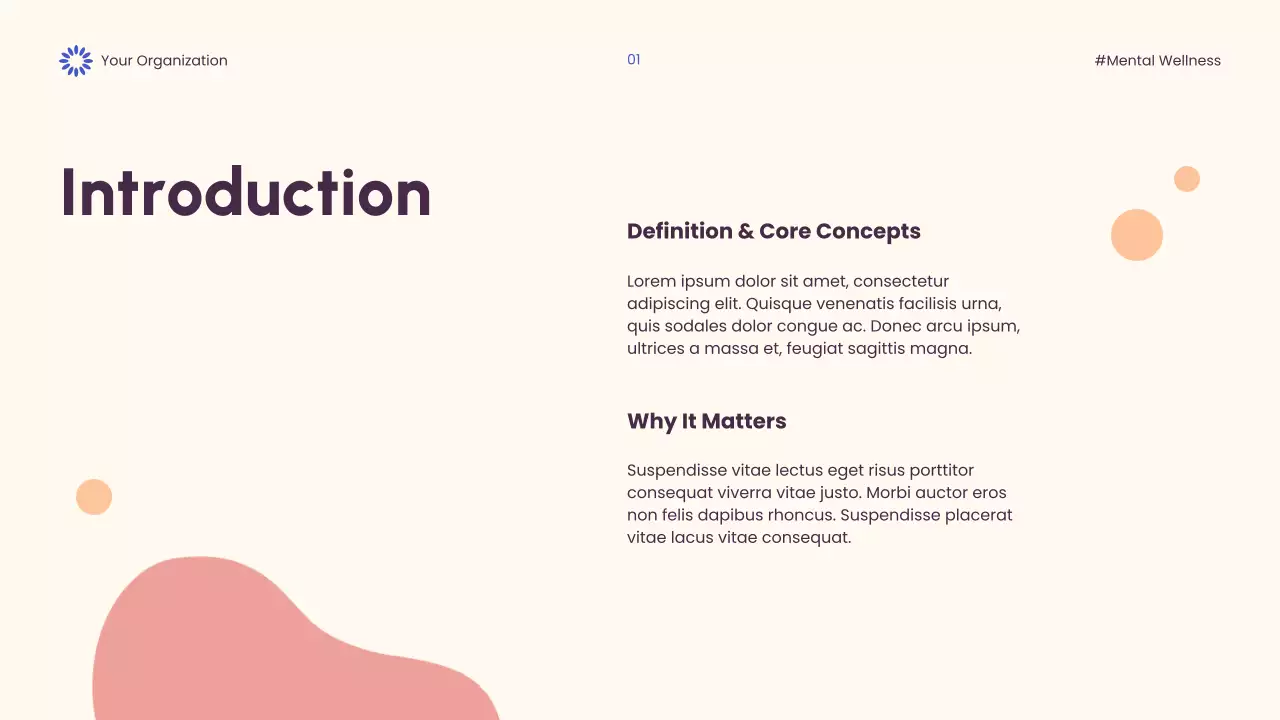 Your Organization

01

#Mental Wellness

Introduction

Definition & Core Concepts

Lorem ipsum dolor sit amet, consectetur adipiscing elit. Quisque venenatis facilisis urna, quis sodales dolor congue ac. Donec arcu ipsum, ultrices a massa et, feugiat sagittis magna.

Why It Matters

Suspendisse vitae lectus eget risus porttitor consequat viverra vitae justo. Morbi auctor eros non felis dapibus rhoncus. Suspendisse placerat vitae lacus vitae consequat.